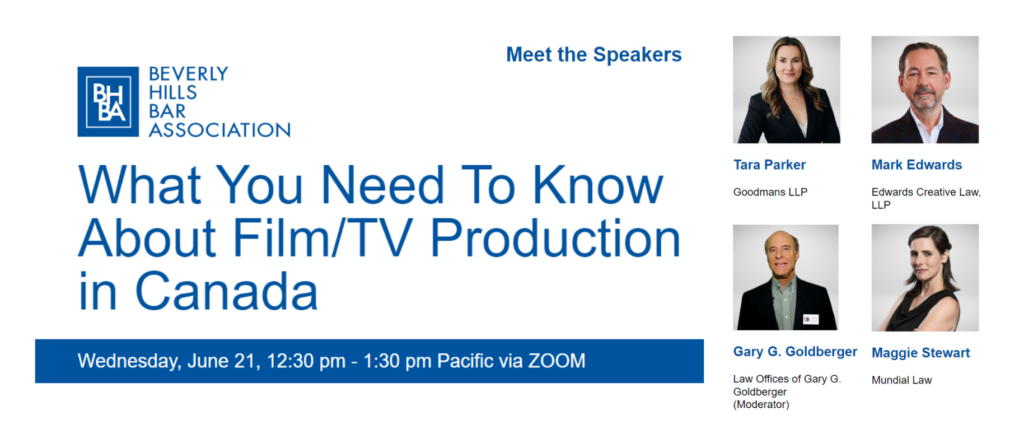 BH BA BEVERLY HILLS BAR ASSOCIATION

Meet the Speakers

What You Need To Know About Film/TV Production in Canada

Wednesday, June 21, 12:30 pm - 1:30 pm Pacific via ZOOM

Tara Parker
Goodmans LLP

Mark Edwards
Edwards Creative Law, LLP

Gary G. Goldberger
Law Offices of Gary G. Goldberger (Moderator)

Maggie Stewart
Mundial Law